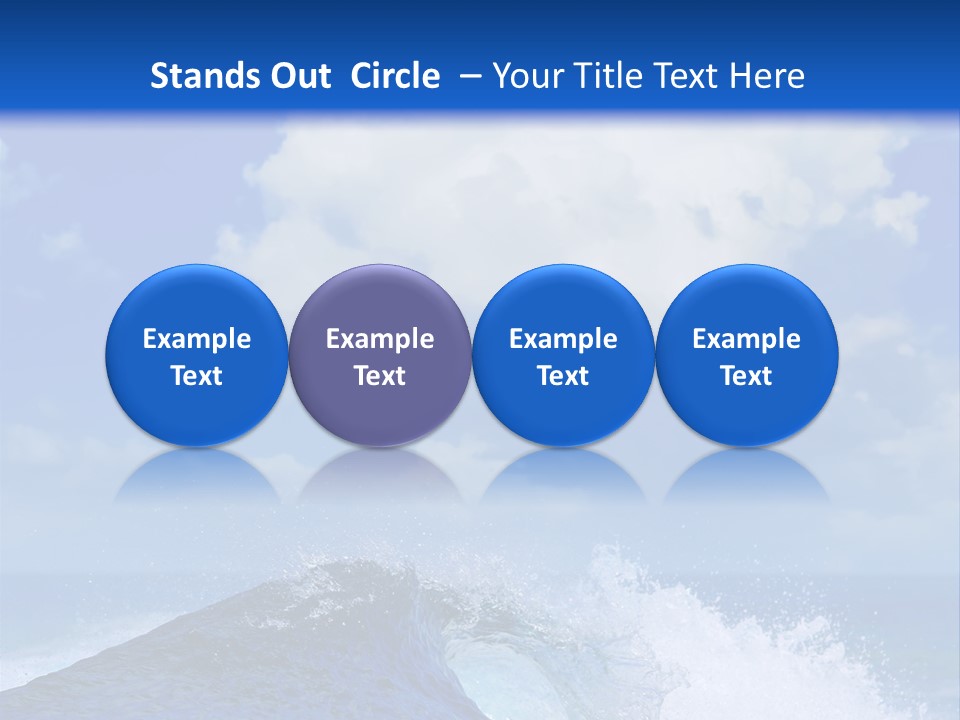 Stands Out Circle – Your Title Text Here

Example Text

Example Text

Example Text

Example Text